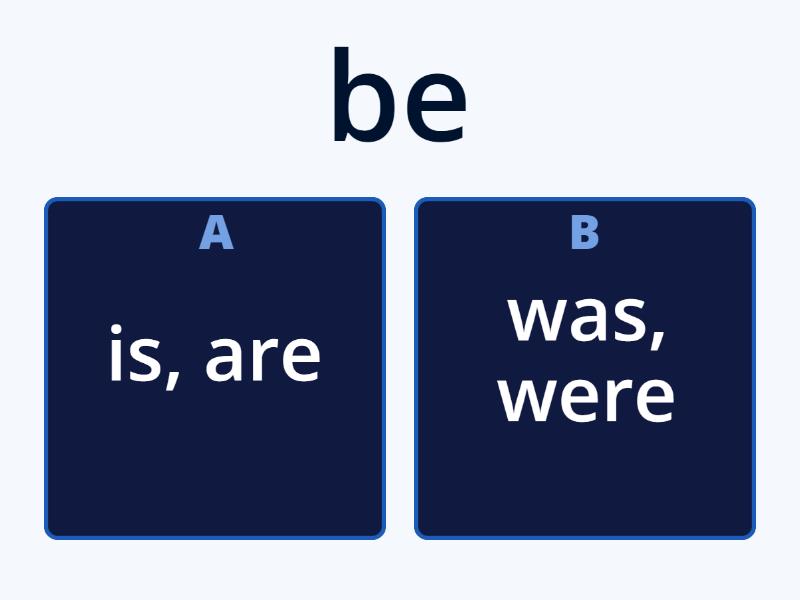 be

A
is, are

B
was, were